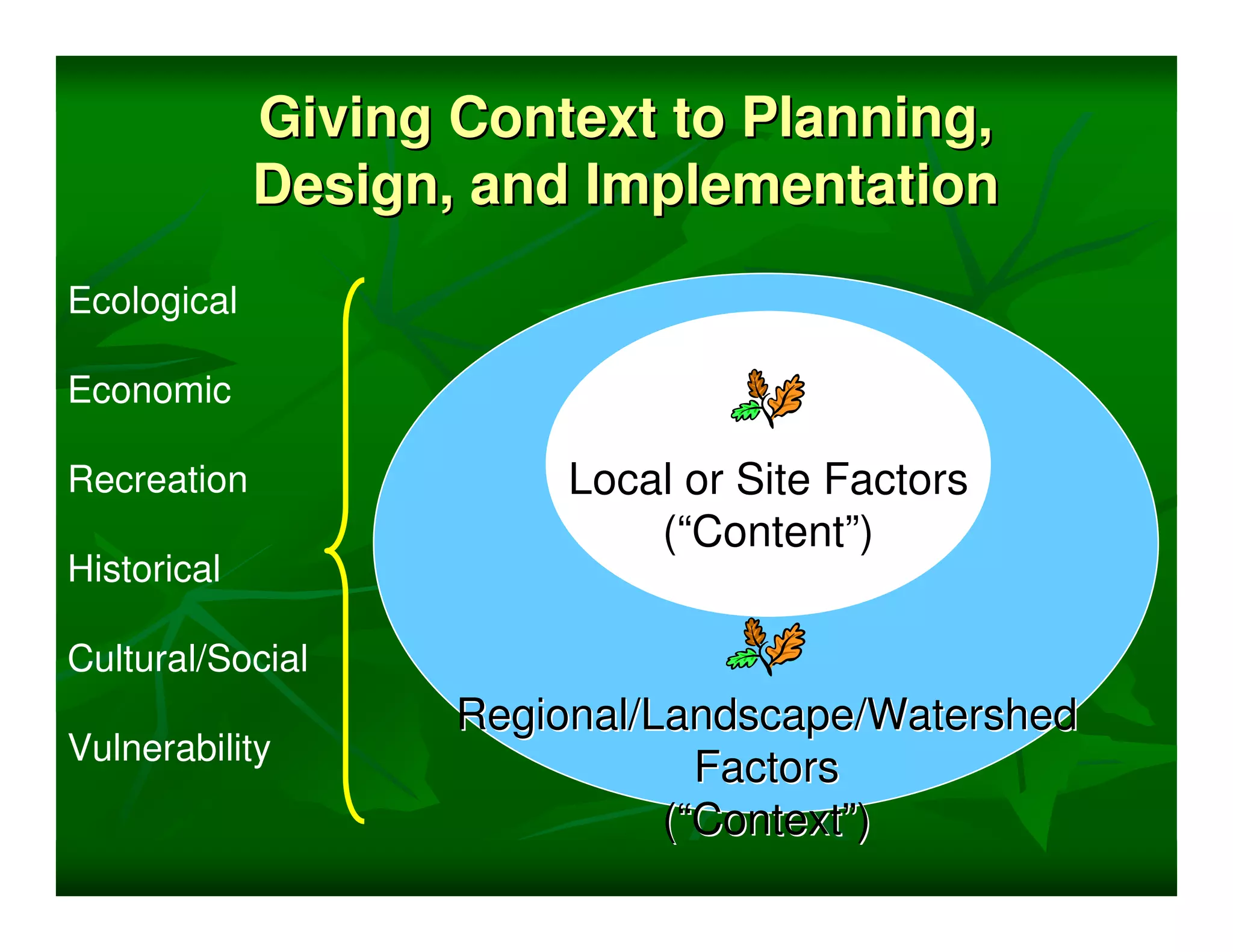 Giving Context to Planning, Design, and Implementation

Ecological

Economic

Recreation

Historical

Cultural/Social

Vulnerability

Local or Site Factors (“Content”)

Regional/Landscape/Watershed Factors (“Context”)